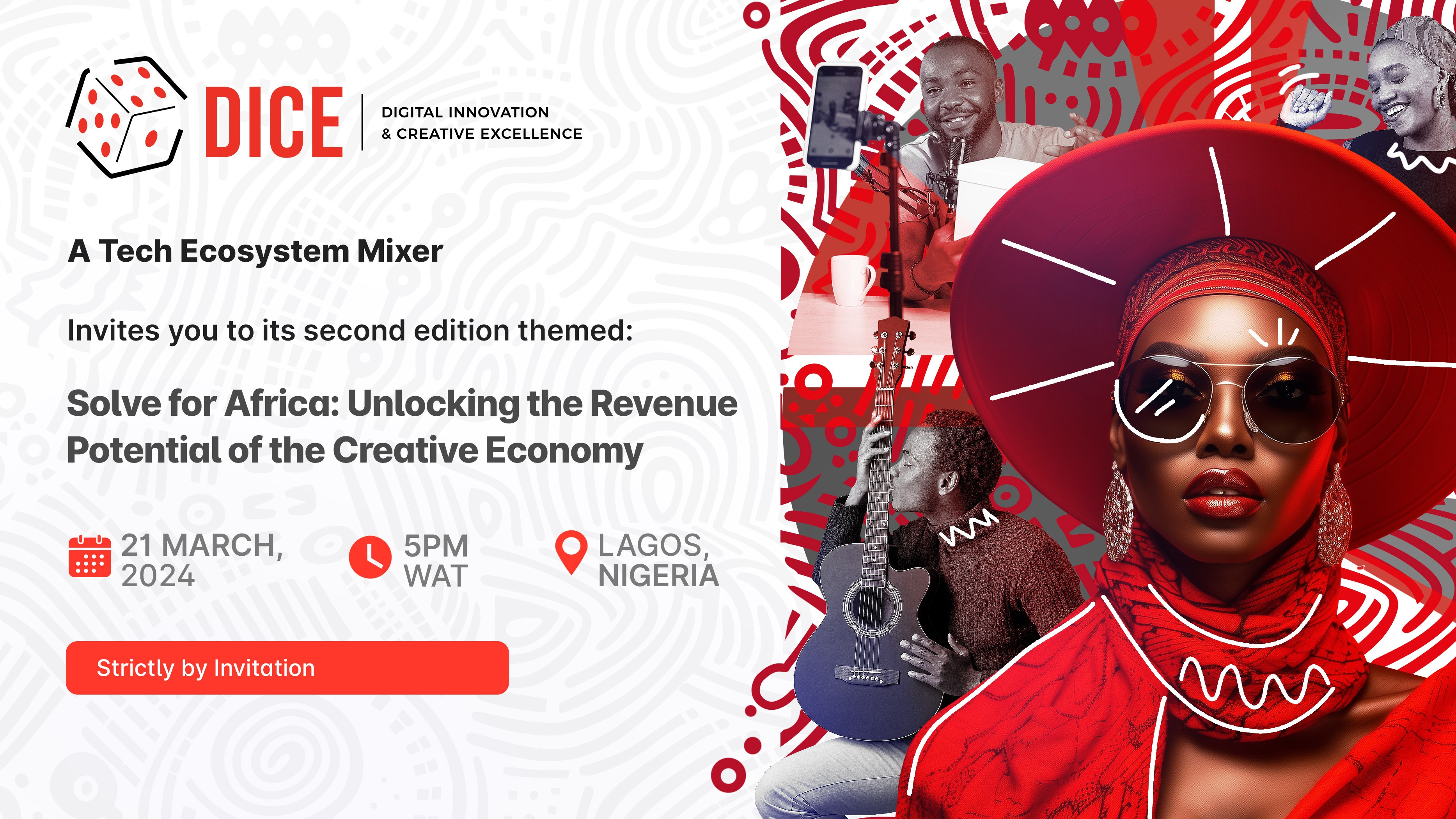 DICE

DIGITAL INNOVATION & CREATIVE EXCELLENCE

A Tech Ecosystem Mixer

Invites you to its second edition themed:

Solve for Africa: Unlocking the Revenue Potential of the Creative Economy

21 MARCH, 2024

5PM WAT

LAGOS, NIGERIA

Strictly by Invitation